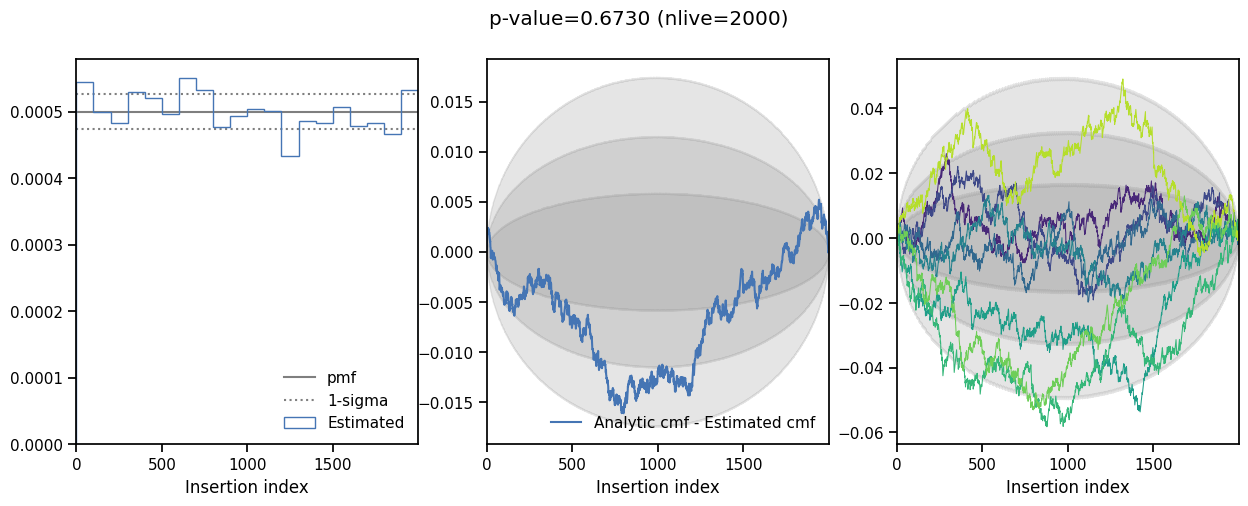 p-value=0.6730 (nlive=2000)

0.0005
0.0004
0.0003
0.0002
0.0001
0.0000
0
500
1000
1500
Insertion index
pmf
1-sigma
Estimated

0.015
0.010
0.005
0.000
−0.005
−0.010
−0.015
0
500
1000
1500
Insertion index
Analytic cmf - Estimated cmf

0.04
0.02
0.00
−0.02
−0.04
−0.06
0
500
1000
1500
Insertion index